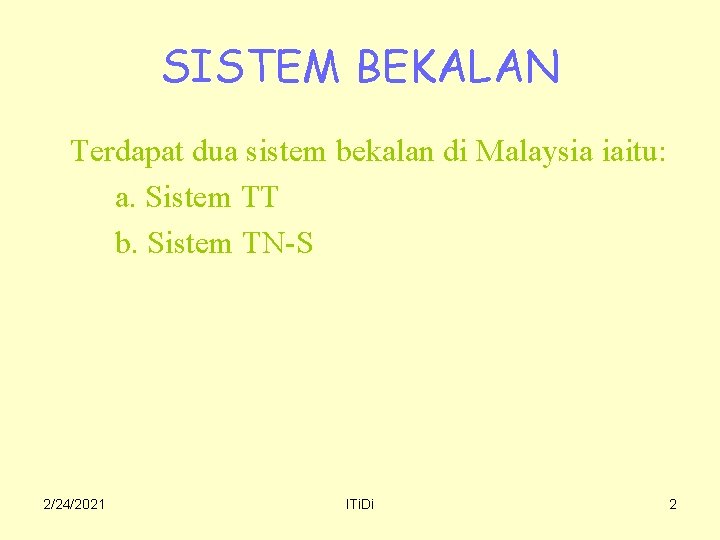 SISTEM BEKALAN

Terdapat dua sistem bekalan di Malaysia iaitu:
a. Sistem TT
b. Sistem TN-S

2/24/2021 ITiDi 2